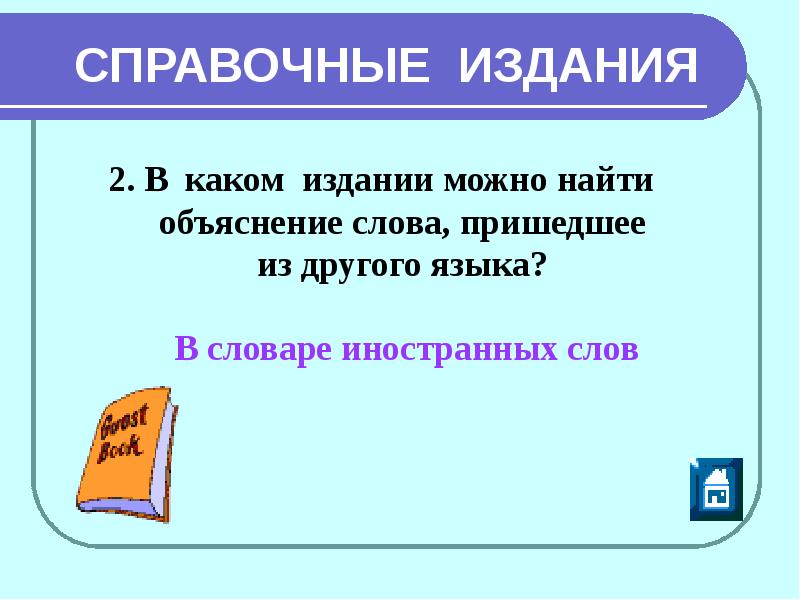 СПРАВОЧНЫЕ ИЗДАНИЯ

2. В каком издании можно найти объяснение слова, пришедшее из другого языка?

В словаре иностранных слов

Guest Book